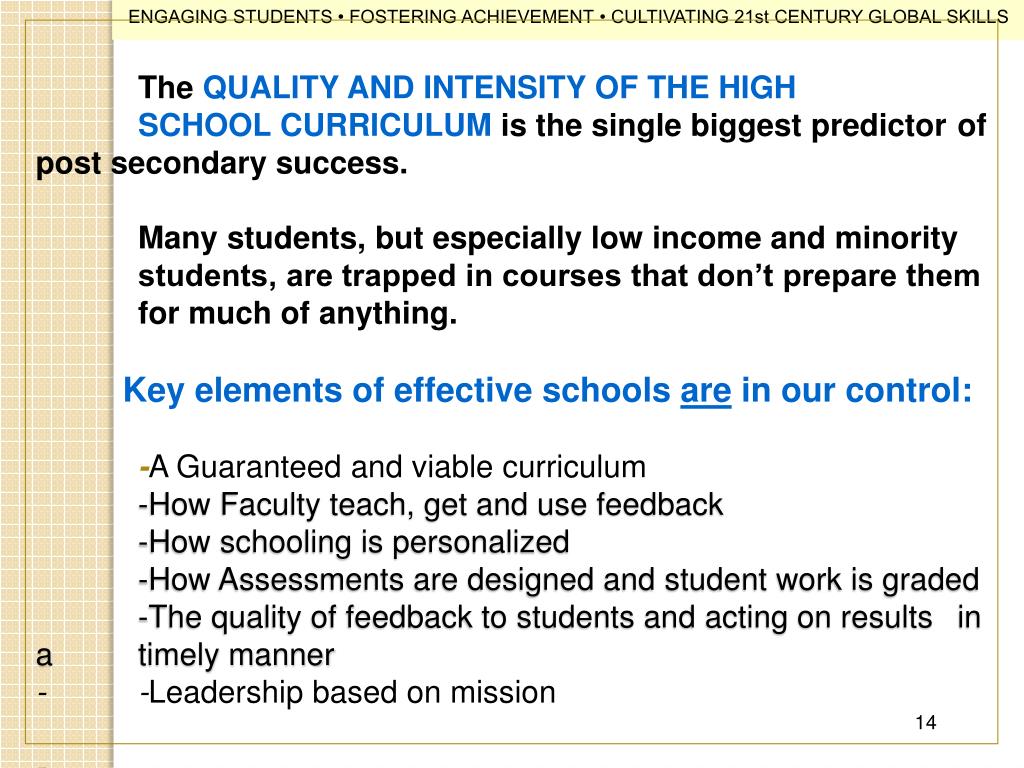 ENGAGING STUDENTS • FOSTERING ACHIEVEMENT • CULTIVATING 21st CENTURY GLOBAL SKILLS

The QUALITY AND INTENSITY OF THE HIGH SCHOOL CURRICULUM is the single biggest predictor of post secondary success.

Many students, but especially low income and minority students, are trapped in courses that don't prepare them for much of anything.

Key elements of effective schools are in our control:

-A Guaranteed and viable curriculum
-How Faculty teach, get and use feedback
-How schooling is personalized
-How Assessments are designed and student work is graded
-The quality of feedback to students and acting on results in a timely manner
- -Leadership based on mission

14